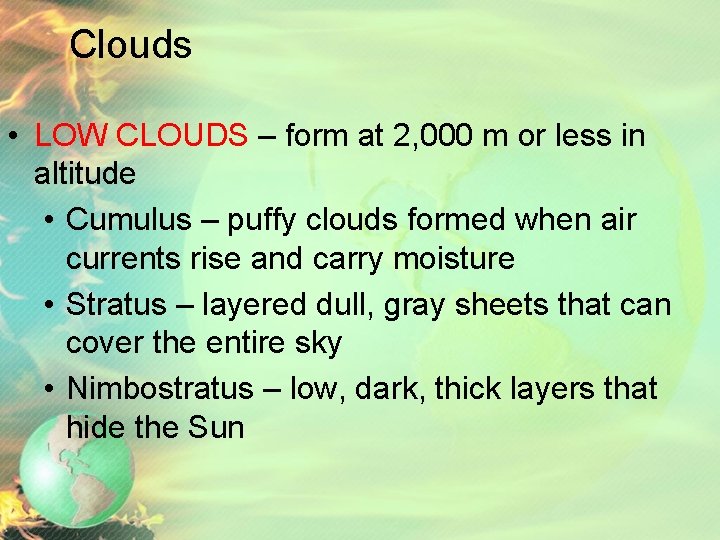 Clouds

• LOW CLOUDS – form at 2,000 m or less in altitude
  • Cumulus – puffy clouds formed when air currents rise and carry moisture
  • Stratus – layered dull, gray sheets that can cover the entire sky
  • Nimbostratus – low, dark, thick layers that hide the Sun